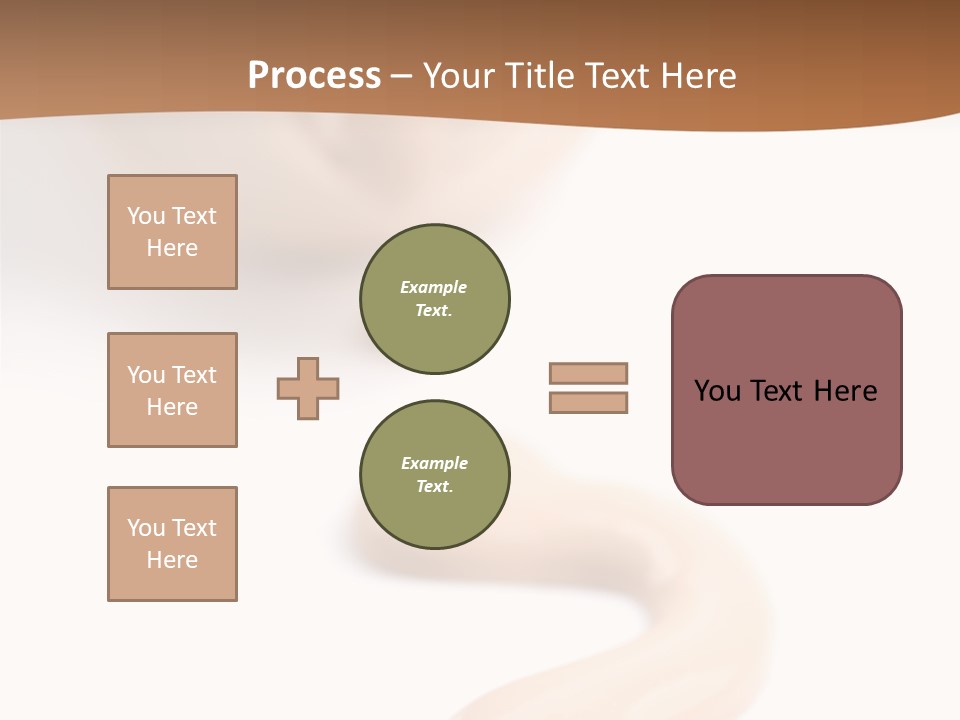 Process – Your Title Text Here

You Text Here

You Text Here

You Text Here

Example Text.

Example Text.

You Text Here